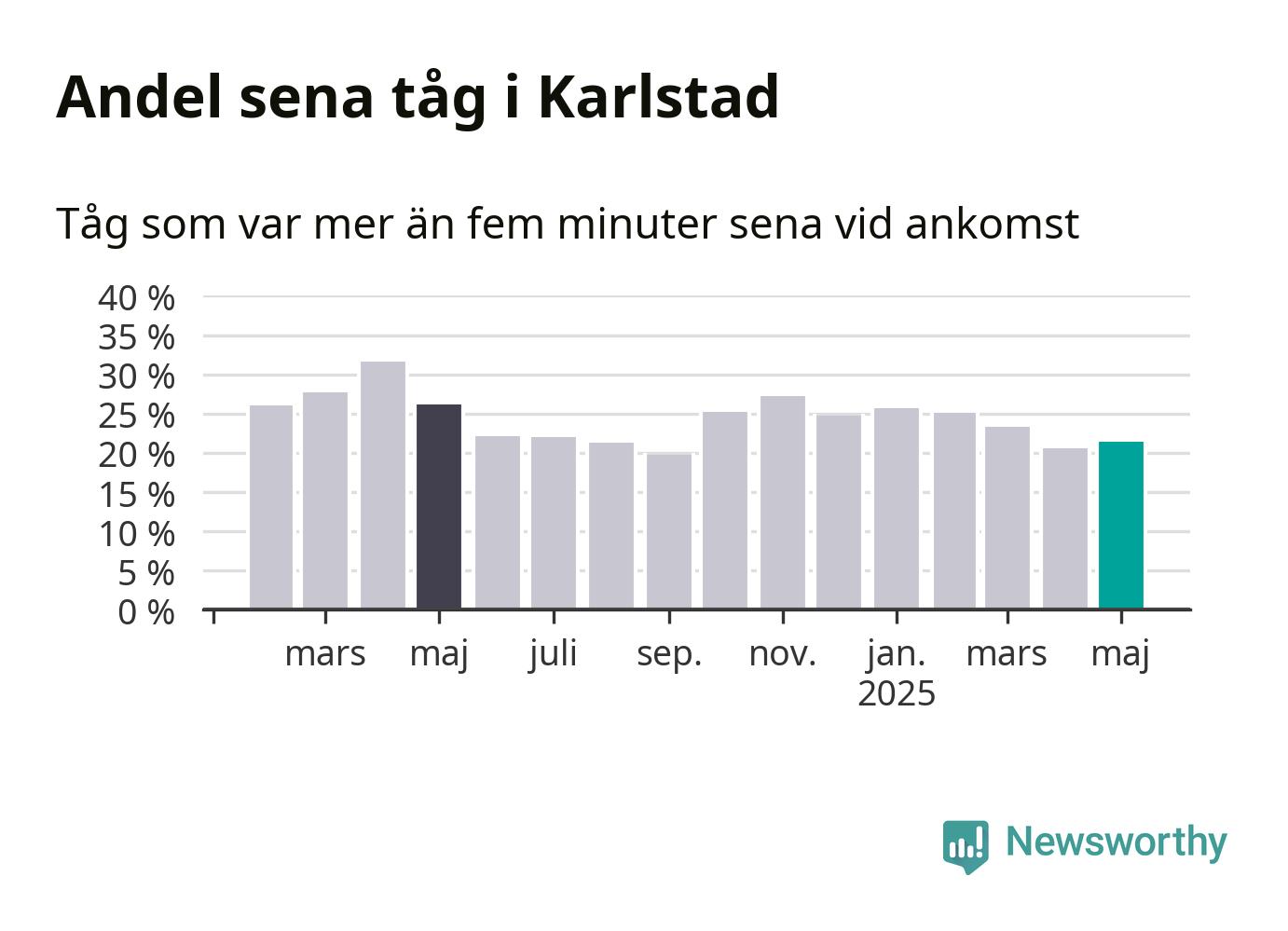 Andel sena tåg i Karlstad

Tåg som var mer än fem minuter sena vid ankomst

40 %
35 %
30 %
25 %
20 %
15 %
10 %
5 %
0 %

mars
maj
juli
sep.
nov.
jan.
2025
mars
maj

Newsworthy